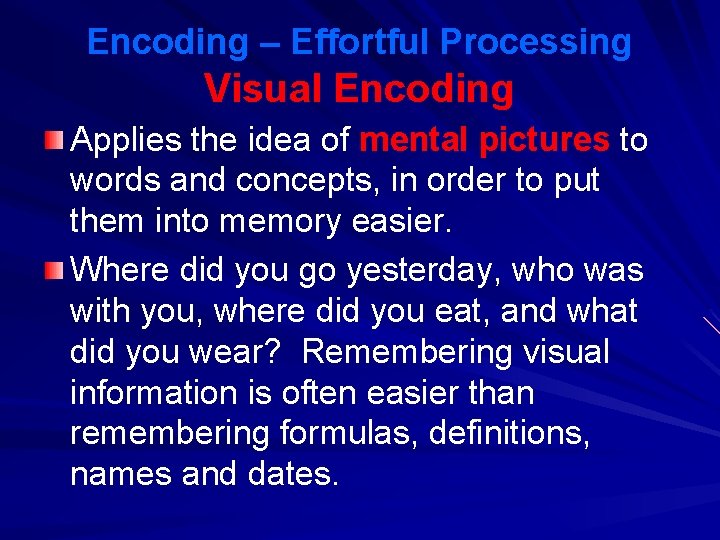 Encoding – Effortful Processing
Visual Encoding

Applies the idea of mental pictures to words and concepts, in order to put them into memory easier.

Where did you go yesterday, who was with you, where did you eat, and what did you wear? Remembering visual information is often easier than remembering formulas, definitions, names and dates.